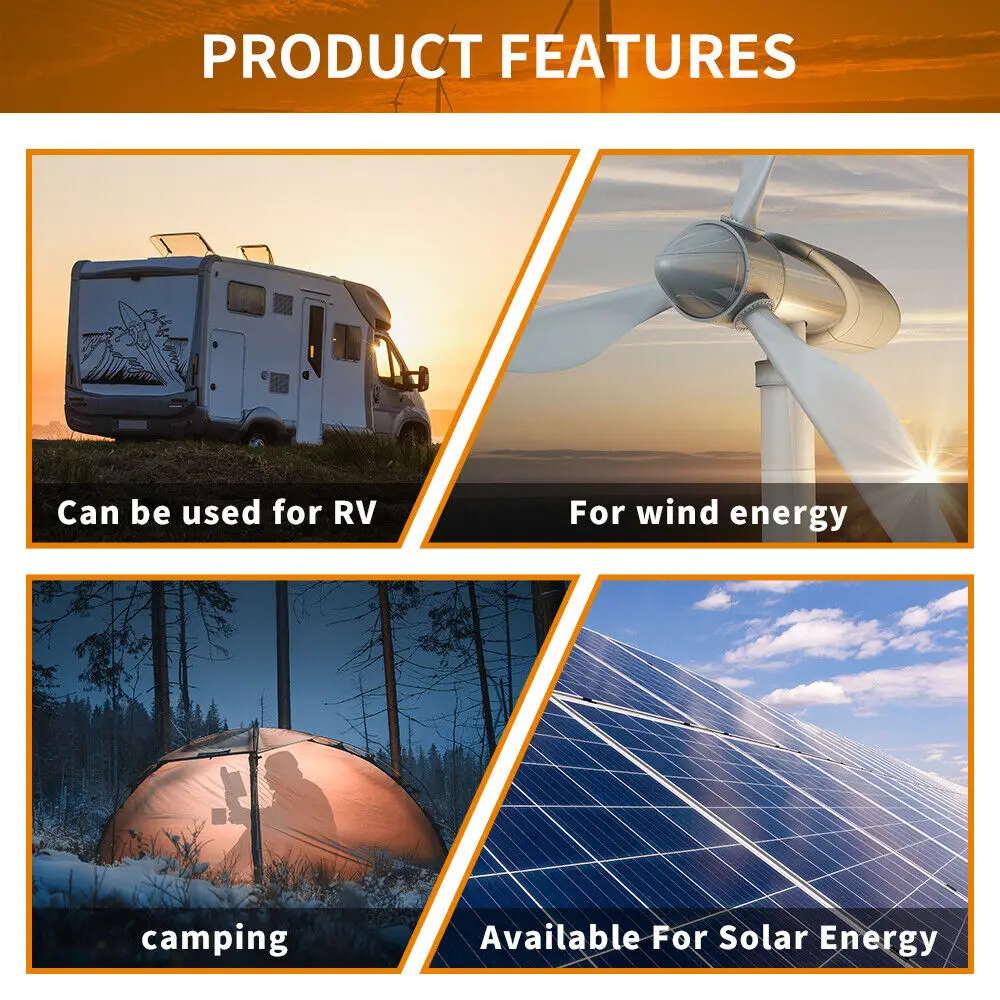 PRODUCT FEATURES

Can be used for RV

For wind energy

camping

Available For Solar Energy